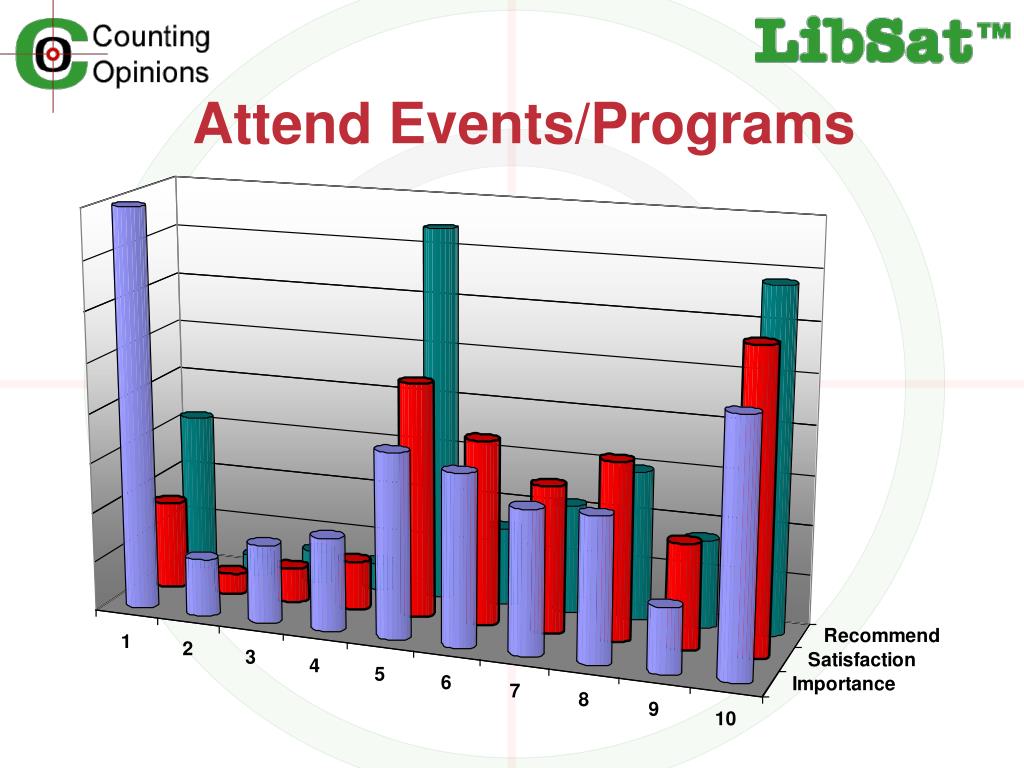 Counting Opinions

LibSat™

Attend Events/Programs

1
2
3
4
5
6
7
8
9
10

Recommend
Satisfaction
Importance